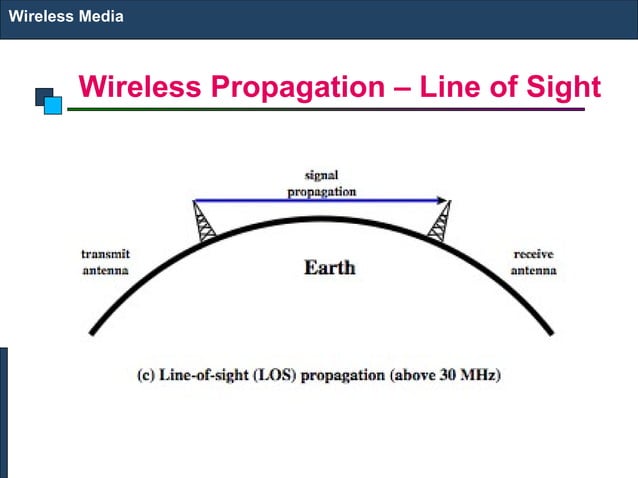 Wireless Media

Wireless Propagation – Line of Sight

signal propagation

transmit antenna

Earth

receive antenna

(c) Line-of-sight (LOS) propagation (above 30 MHz)